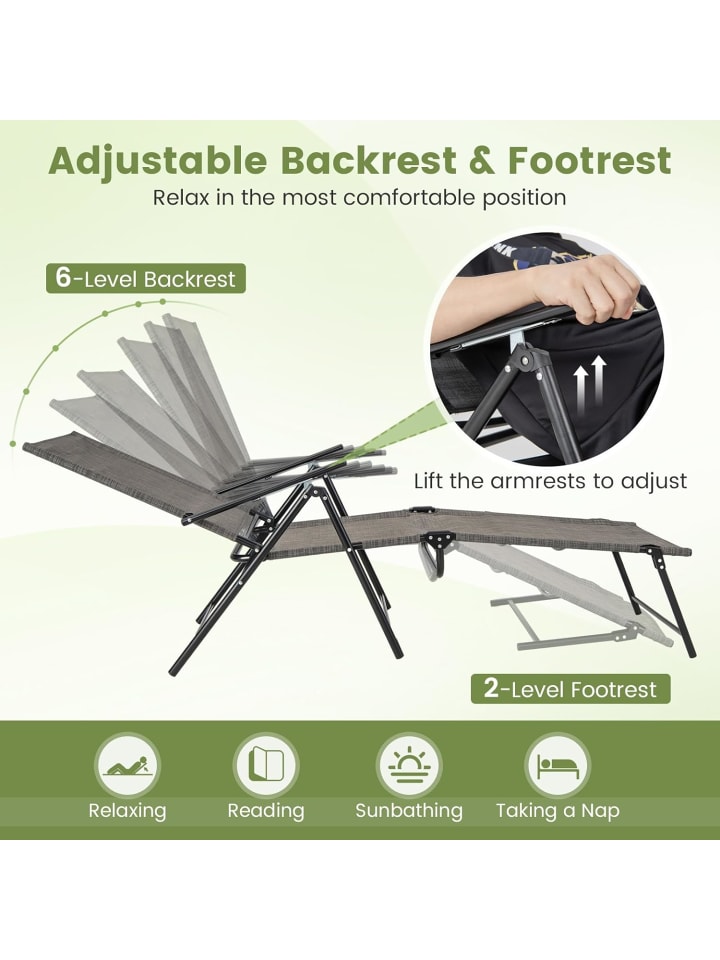 Adjustable Backrest & Footrest
Relax in the most comfortable position

6-Level Backrest

Lift the armrests to adjust

2-Level Footrest

Relaxing
Reading
Sunbathing
Taking a Nap